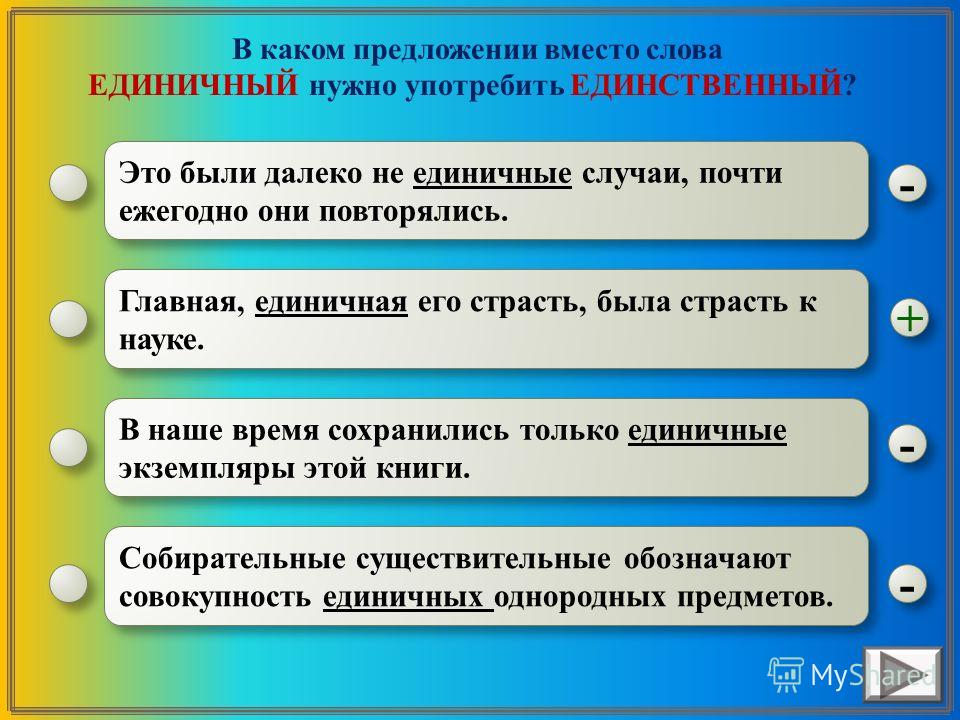 В каком предложении вместо слова ЕДИНИЧНЫЙ нужно употребить ЕДИНСТВЕННЫЙ?

Это были далеко не единичные случаи, почти ежегодно они повторялись.

-

Главная, единичная его страсть, была страсть к науке.

+

В наше время сохранились только единичные экземпляры этой книги.

-

Собирательные существительные обозначают совокупность единичных однородных предметов.

-

MyShared